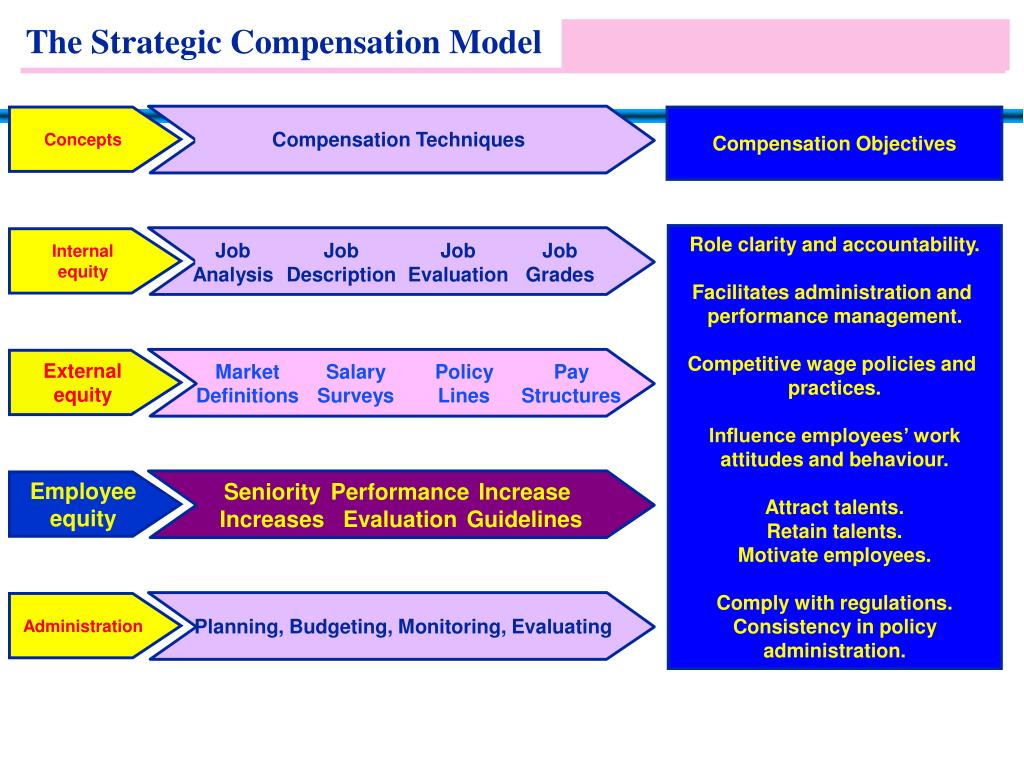 The Strategic Compensation Model

Concepts

Compensation Techniques

Compensation Objectives

Internal equity

Job Analysis

Job Description

Job Evaluation

Job Grades

External equity

Market Definitions

Salary Surveys

Policy Lines

Pay Structures

Employee equity

Seniority Increases

Performance Evaluation

Increase Guidelines

Administration

Planning, Budgeting, Monitoring, Evaluating

Role clarity and accountability.

Facilitates administration and performance management.

Competitive wage policies and practices.

Influence employees' work attitudes and behaviour.

Attract talents.
Retain talents.
Motivate employees.

Comply with regulations.
Consistency in policy administration.